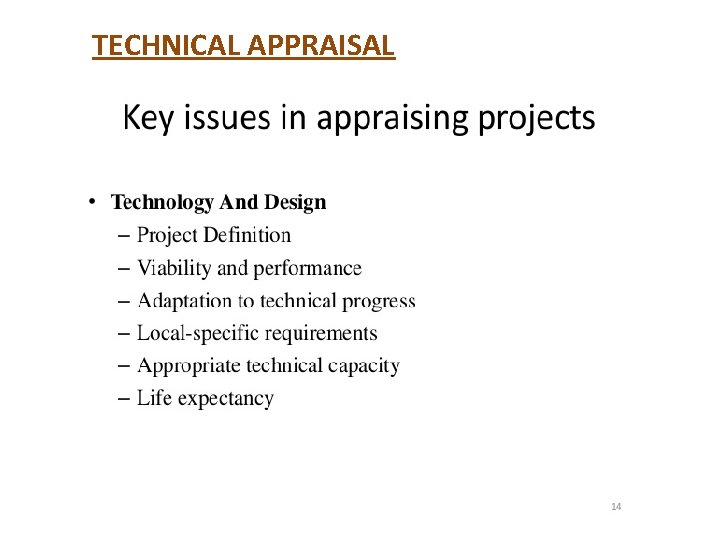 TECHNICAL APPRAISAL

Key issues in appraising projects

• Technology And Design
– Project Definition
– Viability and performance
– Adaptation to technical progress
– Local-specific requirements
– Appropriate technical capacity
– Life expectancy

14